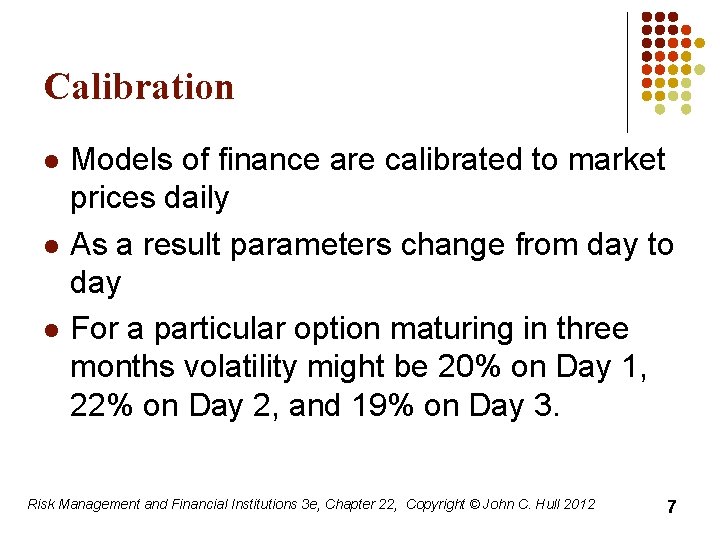 Calibration

- Models of finance are calibrated to market prices daily
- As a result parameters change from day to day
- For a particular option maturing in three months volatility might be 20% on Day 1, 22% on Day 2, and 19% on Day 3.

Risk Management and Financial Institutions 3e, Chapter 22, Copyright © John C. Hull 2012

7